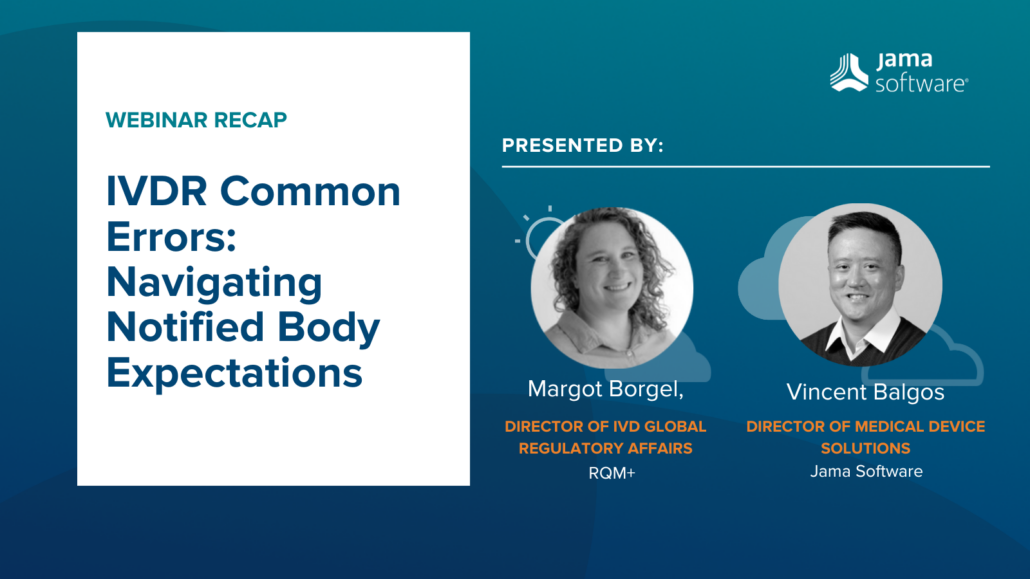 WEBINAR RECAP

IVDR Common Errors: Navigating Notified Body Expectations

jama software®

PRESENTED BY:

Margot Borgel,

DIRECTOR OF IVD GLOBAL REGULATORY AFFAIRS

RQM+

Vincent Balgos

DIRECTOR OF MEDICAL DEVICE SOLUTIONS

Jama Software